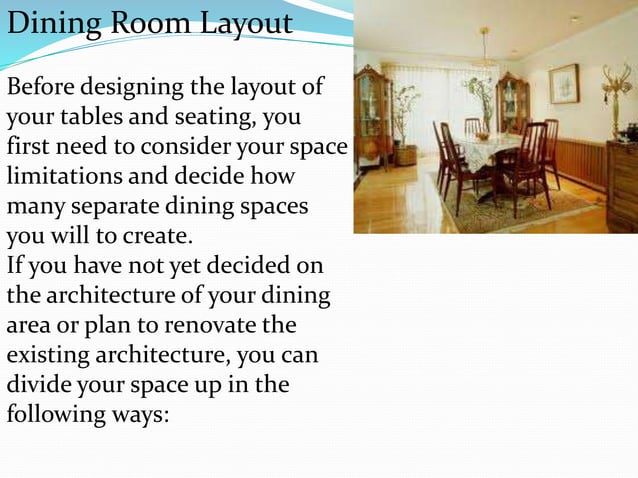 Dining Room Layout

Before designing the layout of your tables and seating, you first need to consider your space limitations and decide how many separate dining spaces you will to create.
If you have not yet decided on the architecture of your dining area or plan to renovate the existing architecture, you can divide your space up in the following ways: